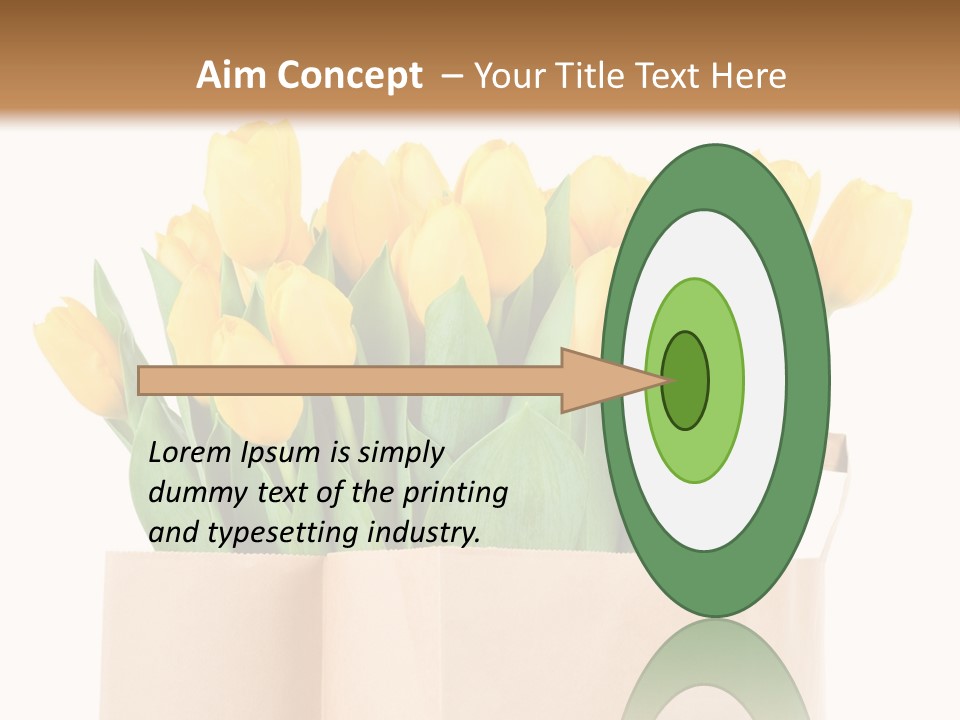 Aim Concept – Your Title Text Here

Lorem Ipsum is simply dummy text of the printing and typesetting industry.